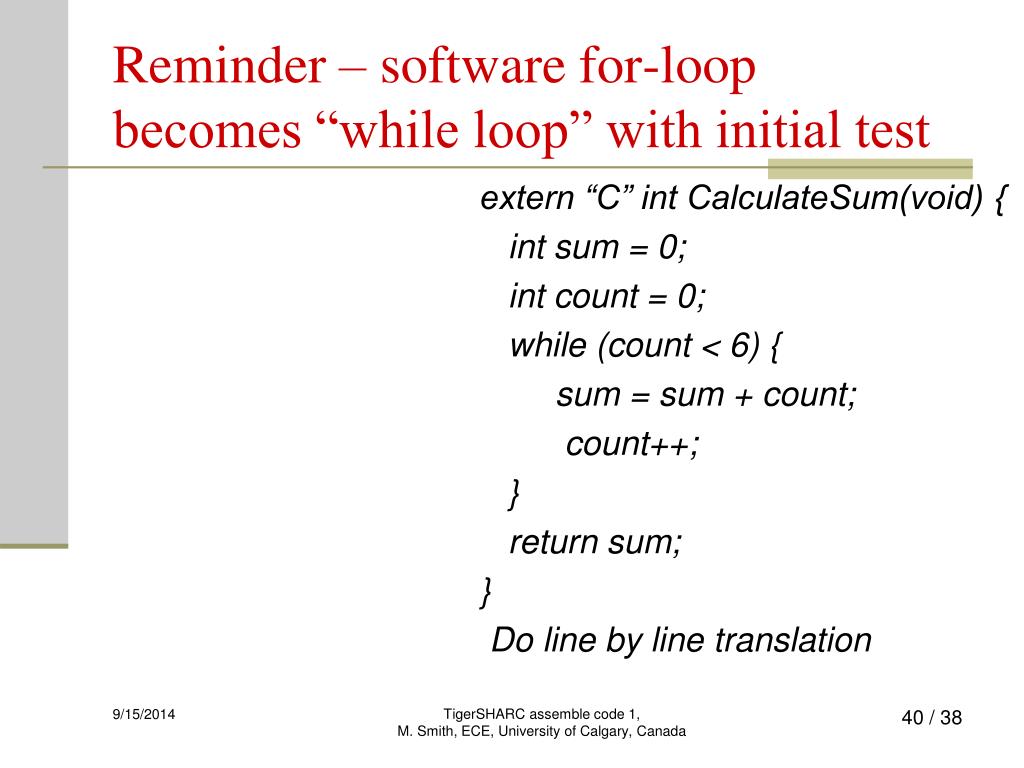 Reminder – software for-loop becomes “while loop” with initial test

extern “C” int CalculateSum(void) {
int sum = 0;
int count = 0;
while (count < 6) {
sum = sum + count;
count++;
}
return sum;
}
Do line by line translation

9/15/2014

TigerSHARC assemble code 1,
M. Smith, ECE, University of Calgary, Canada

40 / 38